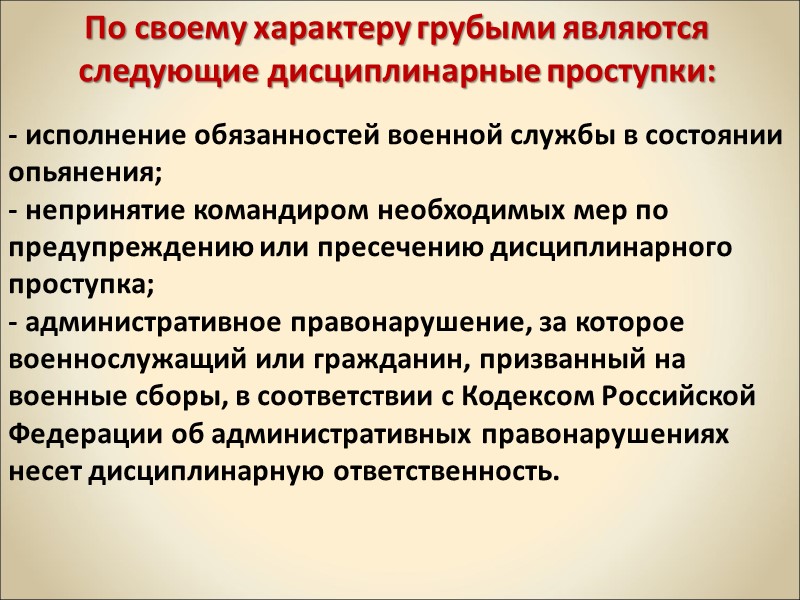 По своему характеру грубыми являются следующие дисциплинарные проступки:

- исполнение обязанностей военной службы в состоянии опьянения;
- непринятие командиром необходимых мер по предупреждению или пресечению дисциплинарного проступка;
- административное правонарушение, за которое военнослужащий или гражданин, призванный на военные сборы, в соответствии с Кодексом Российской Федерации об административных правонарушениях несет дисциплинарную ответственность.